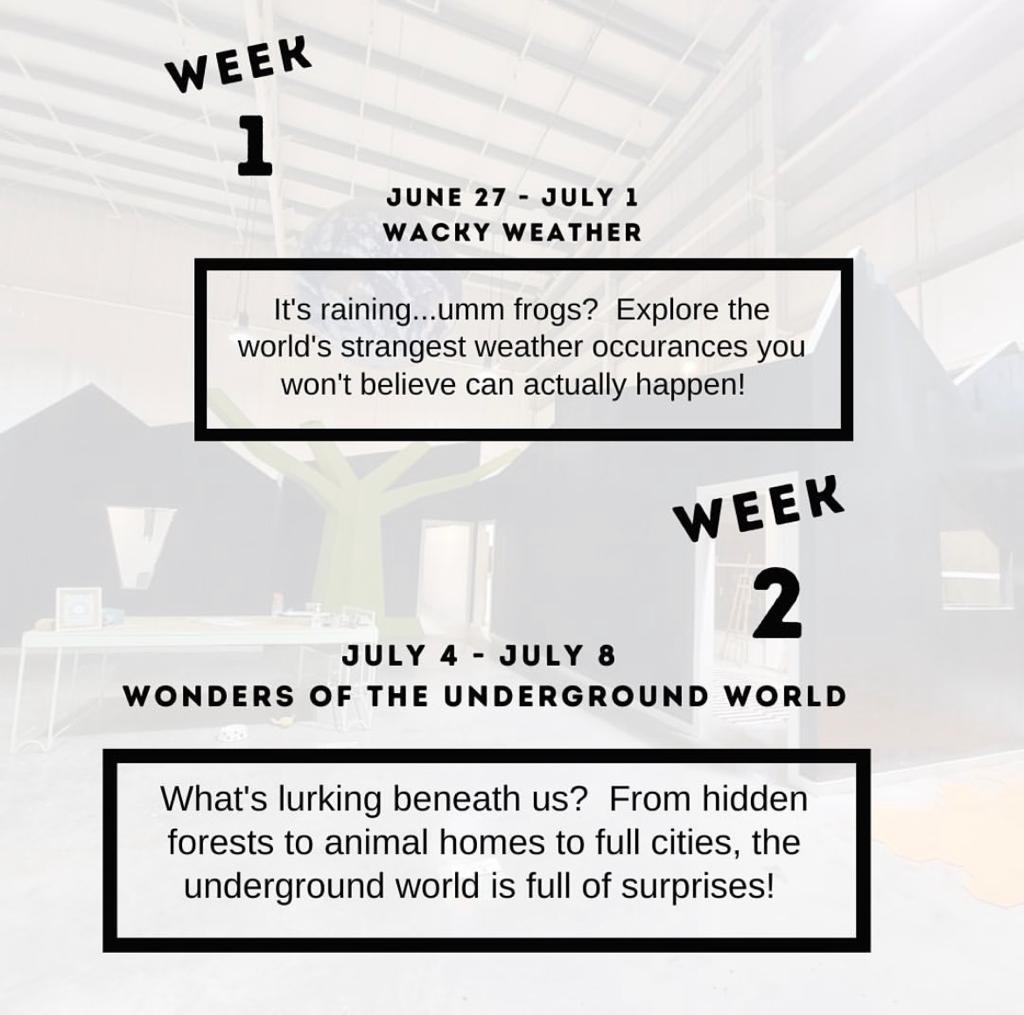 WEEK
1

JUNE 27 - JULY 1
WACKY WEATHER

It's raining...umm frogs? Explore the world's strangest weather occurances you won't believe can actually happen!

WEEK
2

JULY 4 - JULY 8
WONDERS OF THE UNDERGROUND WORLD

What's lurking beneath us? From hidden forests to animal homes to full cities, the underground world is full of surprises!